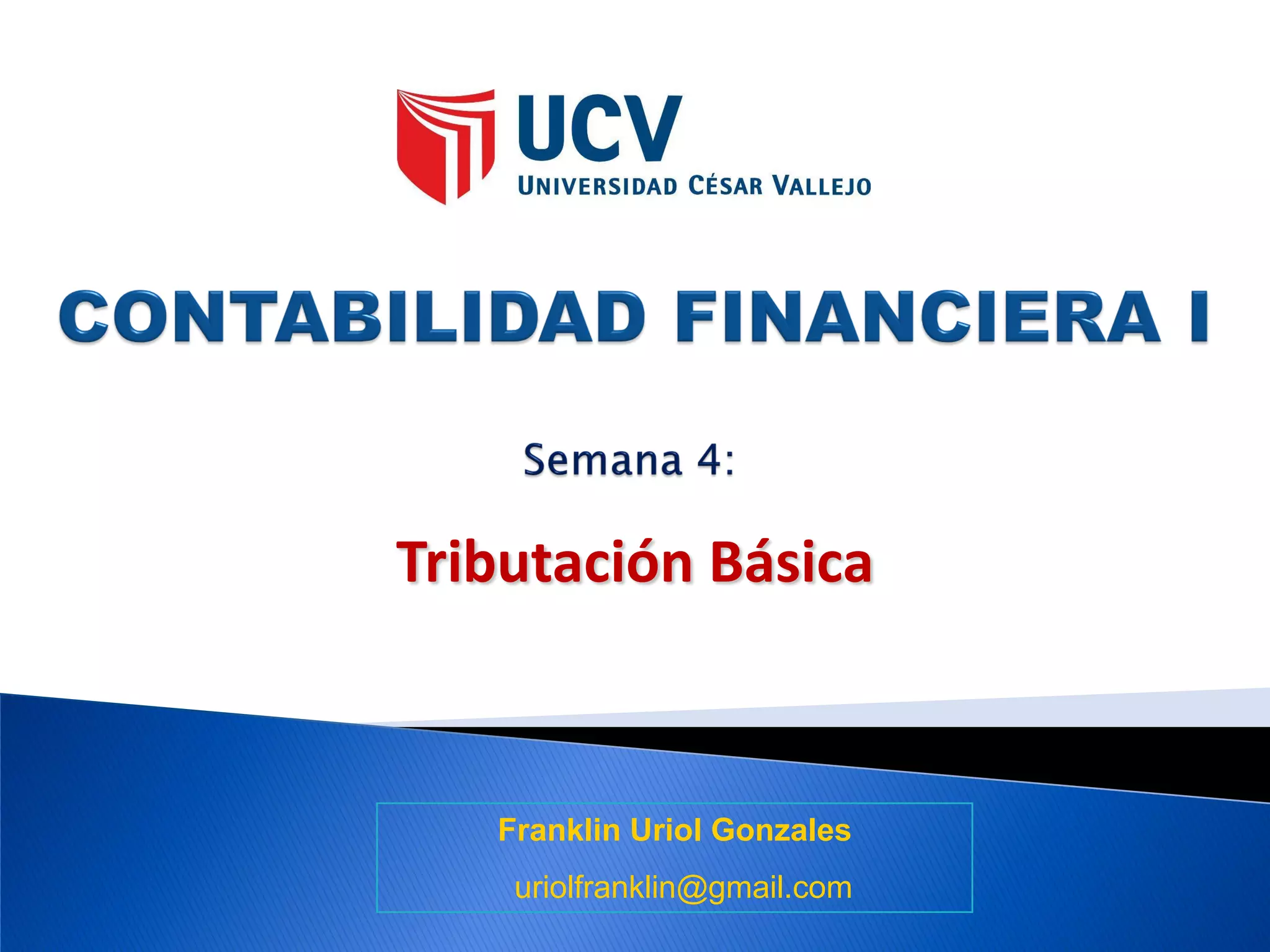 UCV
UNIVERSIDAD CÉSAR VALLEJO

CONTABILIDAD FINANCIERA I

Semana 4:

Tributación Básica

Franklin Uriol Gonzales
uriolfranklin@gmail.com